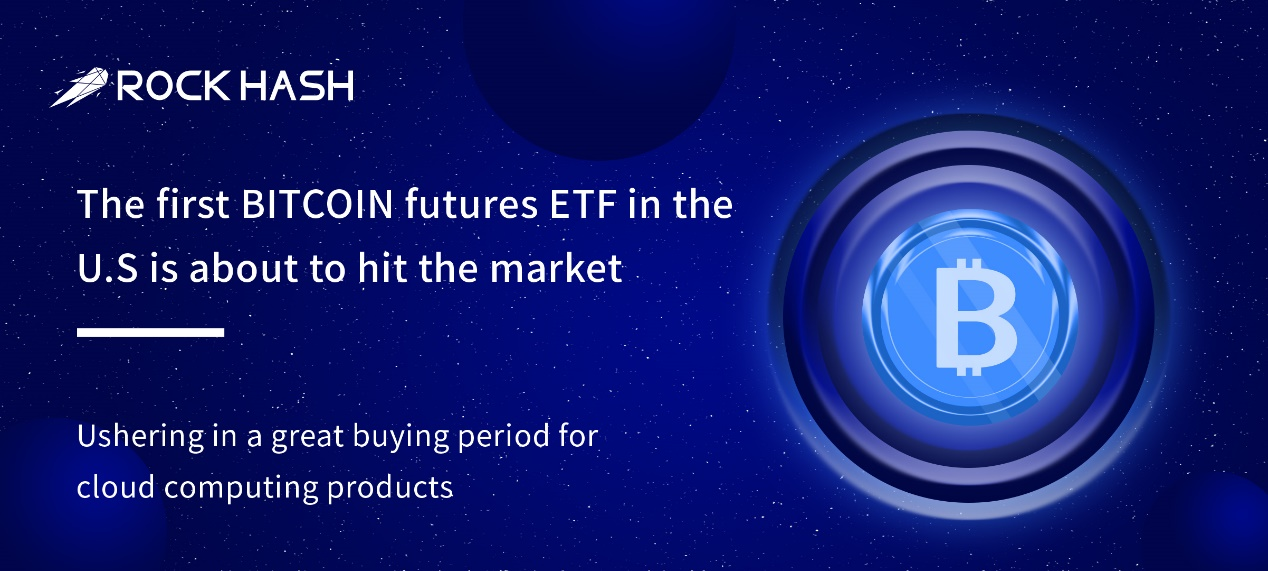 ROCK HASH

The first BITCOIN futures ETF in the U.S is about to hit the market

Ushering in a great buying period for cloud computing products